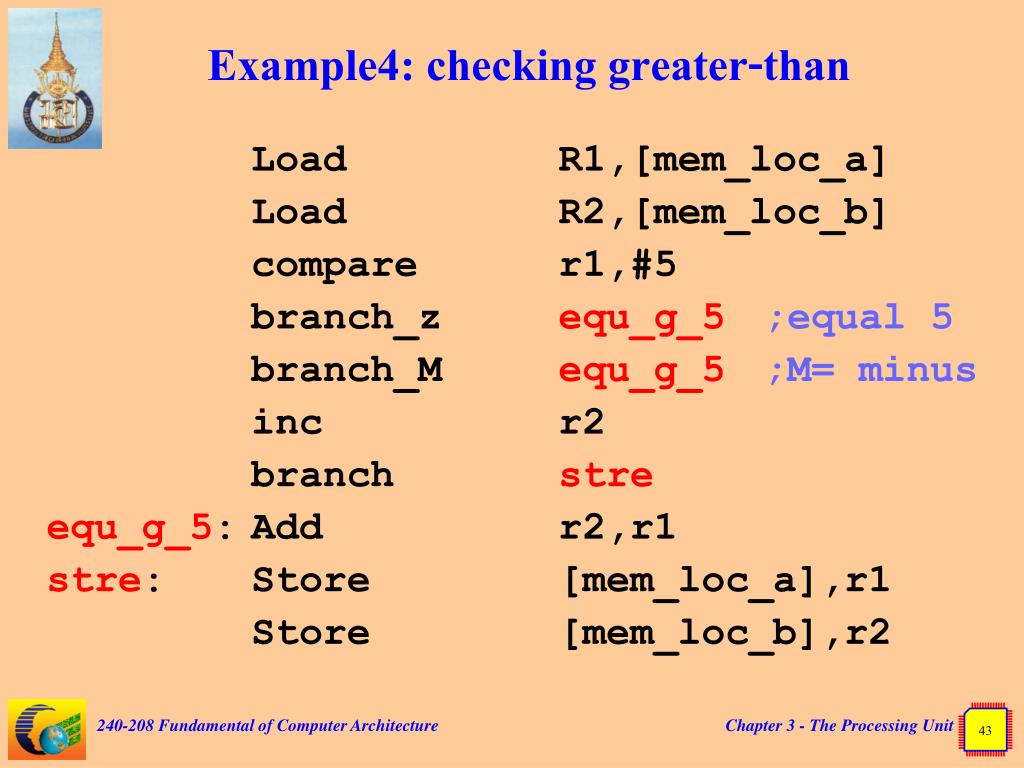 Example4: checking greater-than

Load R1,[mem_loc_a]
Load R2,[mem_loc_b]
compare r1,#5
branch_z equ_g_5 ;equal 5
branch_M equ_g_5 ;M= minus
inc r2
branch stre
equ_g_5: Add r2,r1
stre: Store [mem_loc_a],r1
Store [mem_loc_b],r2

240-208 Fundamental of Computer Architecture

Chapter 3 - The Processing Unit

43